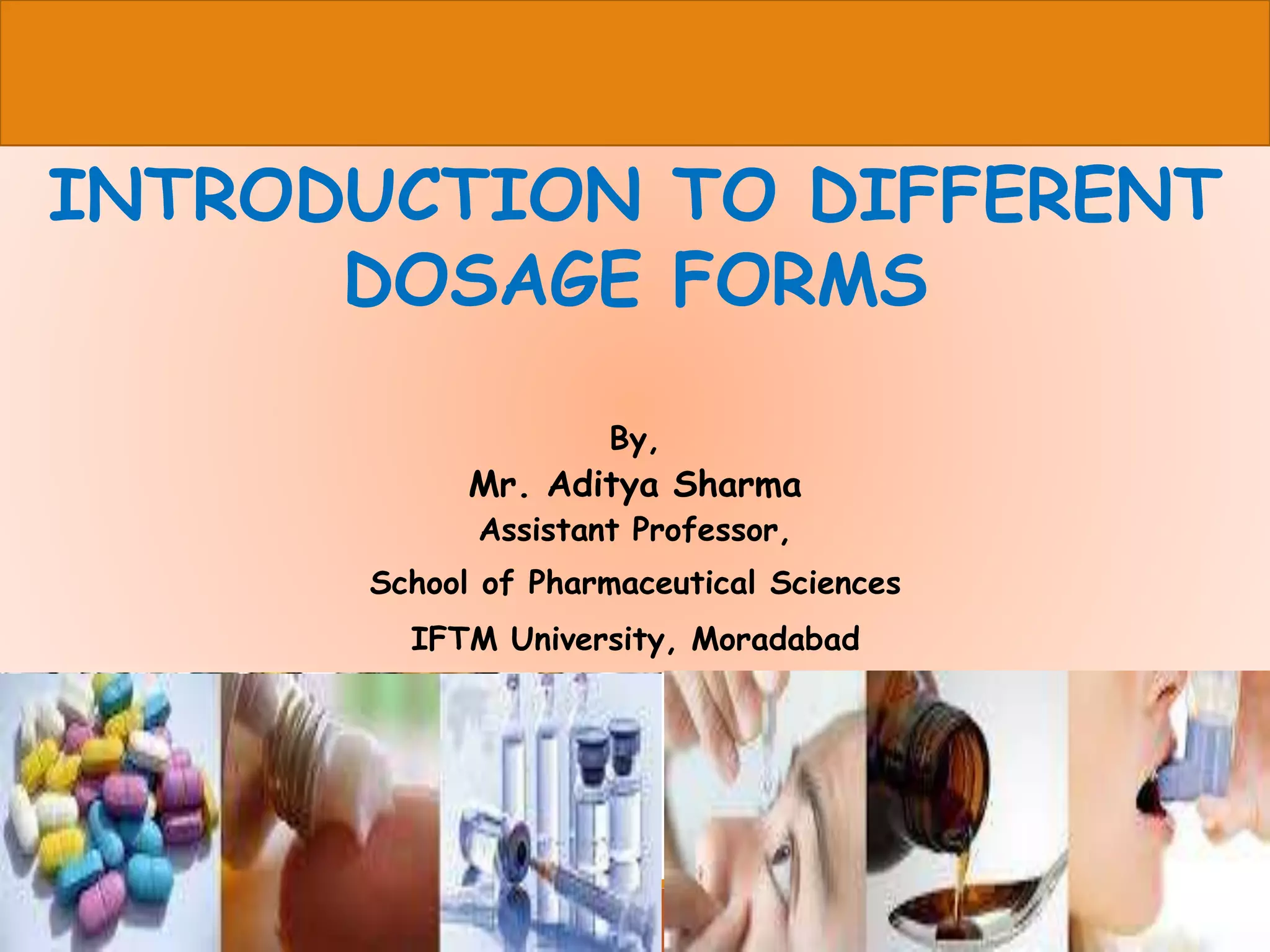 INTRODUCTION TO DIFFERENT DOSAGE FORMS

By,
Mr. Aditya Sharma
Assistant Professor,
School of Pharmaceutical Sciences
IFTM University, Moradabad